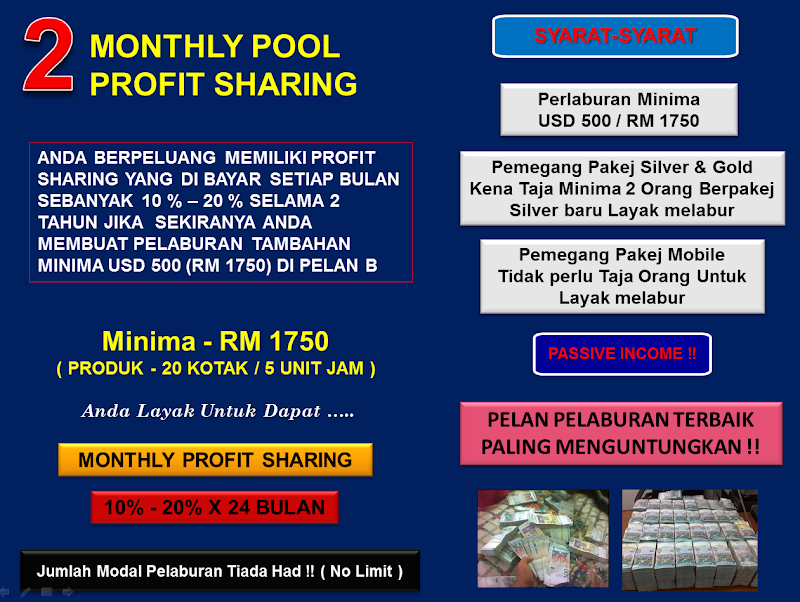 2 MONTHLY POOL PROFIT SHARING

ANDA BERPELUANG MEMILIKI PROFIT SHARING YANG DI BAYAR SETIAP BULAN SEBANYAK 10 % – 20 % SELAMA 2 TAHUN JIKA SEKIRANYA ANDA MEMBUAT PELABURAN TAMBAHAN MINIMA USD 500 (RM 1750) DI PELAN B

Minima - RM 1750
( PRODUK - 20 KOTAK / 5 UNIT JAM )

Anda Layak Untuk Dapat .....

MONTHLY PROFIT SHARING

10% - 20% X 24 BULAN

Jumlah Modal Pelaburan Tiada Had !! ( No Limit )

SYARAT-SYARAT

Perlaburan Minima
USD 500 / RM 1750

Pemegang Pakej Silver & Gold Kena Taja Minima 2 Orang Berpakej Silver baru Layak melabur

Pemegang Pakej Mobile Tidak perlu Taja Orang Untuk Layak melabur

PASSIVE INCOME !!

PELAN PELABURAN TERBAIK PALING MENGUNTUNGKAN !!